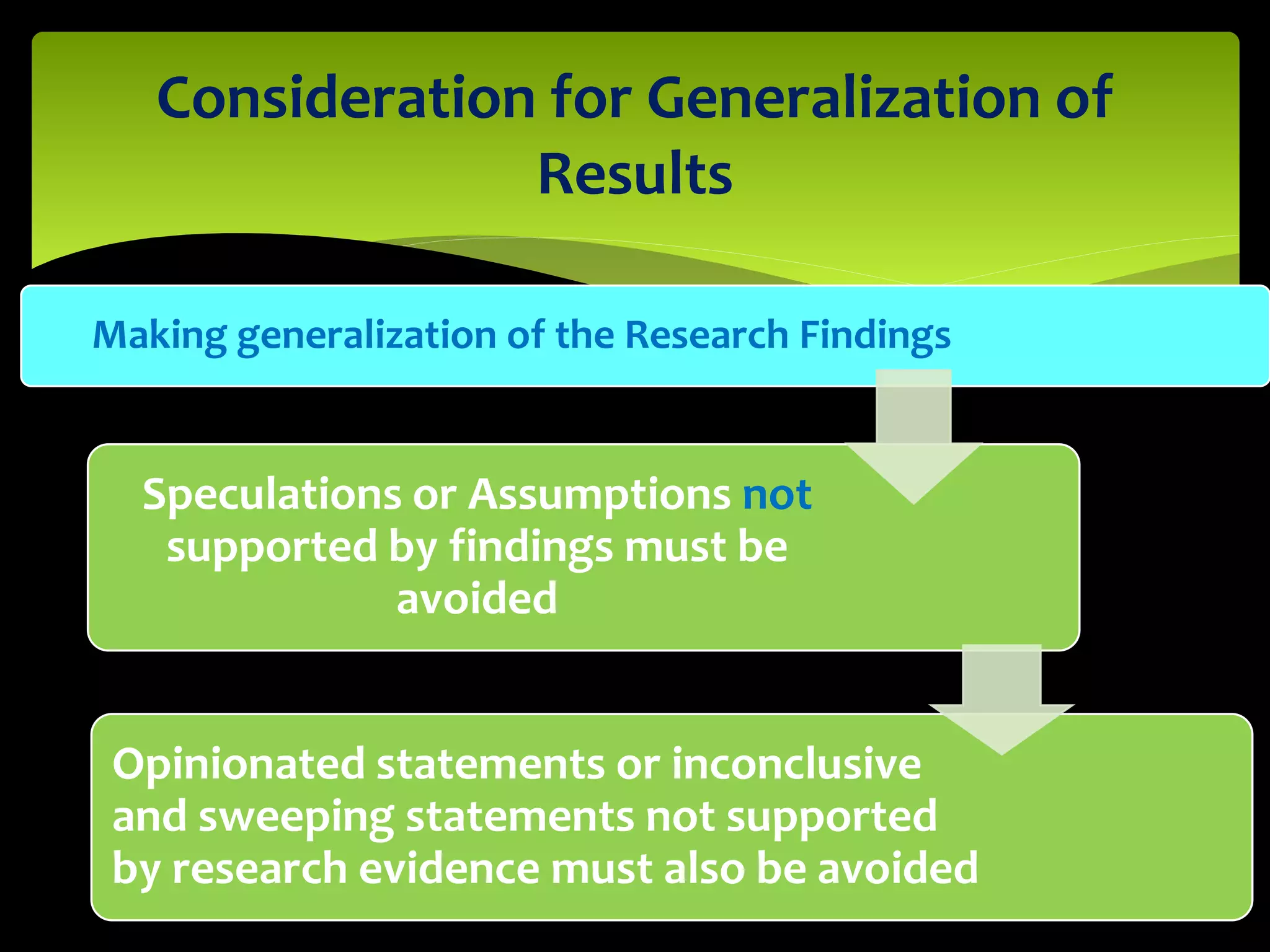 Consideration for Generalization of Results

Making generalization of the Research Findings

Speculations or Assumptions not supported by findings must be avoided

Opinionated statements or inconclusive and sweeping statements not supported by research evidence must also be avoided